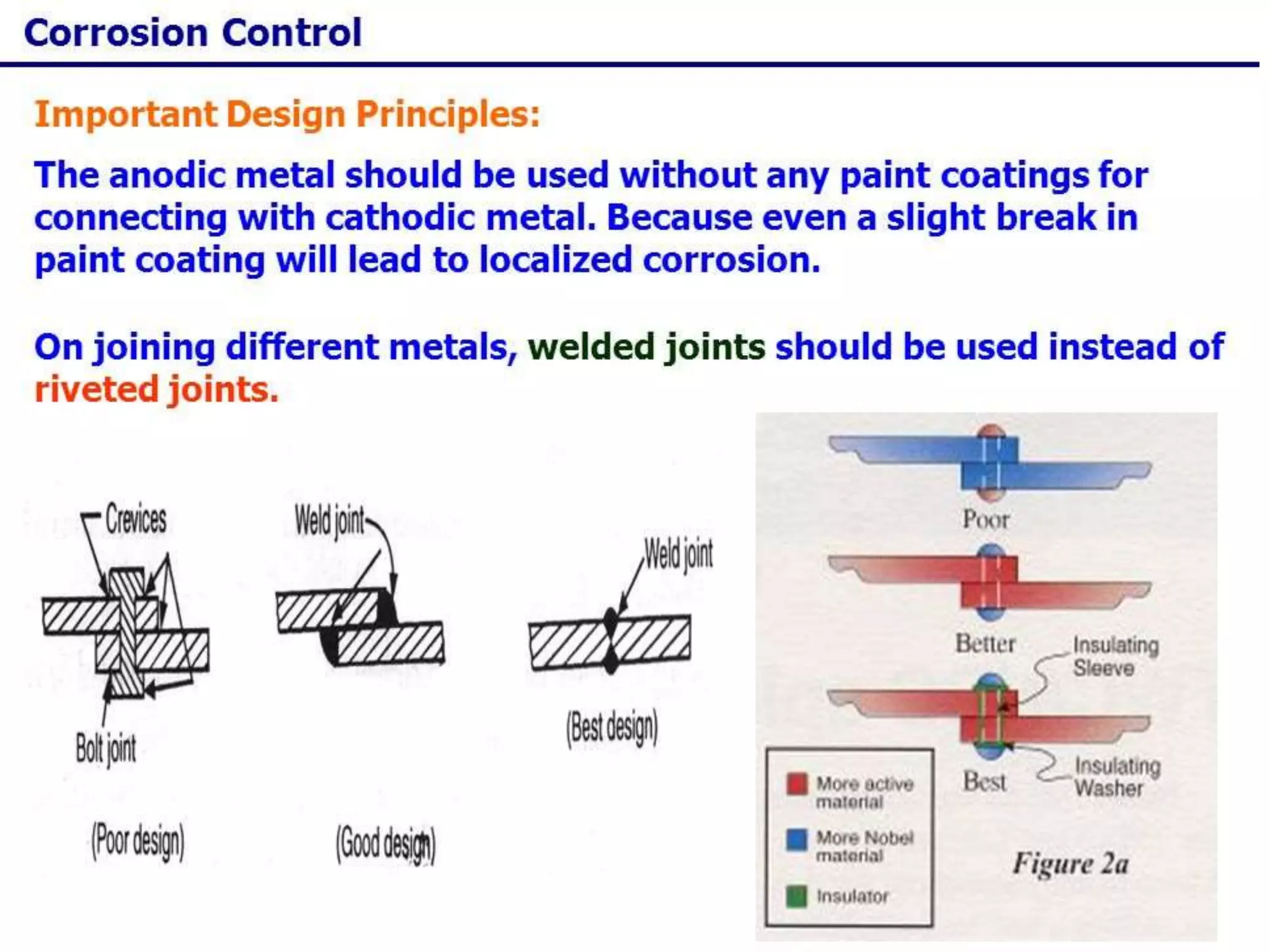 Corrosion Control

Important Design Principles:

The anodic metal should be used without any paint coatings for connecting with cathodic metal. Because even a slight break in paint coating will lead to localized corrosion.

On joining different metals, welded joints should be used instead of riveted joints.

Crevices

Bolt joint

(Poor design)

Weld joint

(Good design)

Weld joint

(Best design)

Poor

Better

Insulating Sleeve

Best

Insulating Washer

More active material

More Nobel material

Insulator

Figure 2a